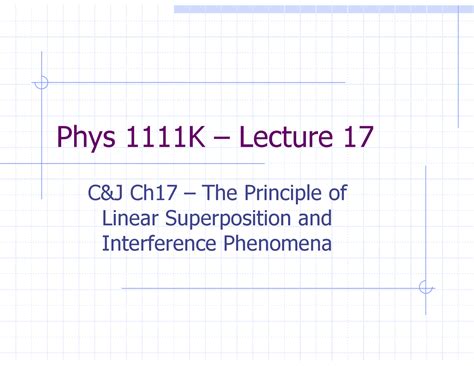 Phys 1111K – Lecture 17

C&J Ch17 – The Principle of Linear Superposition and Interference Phenomena